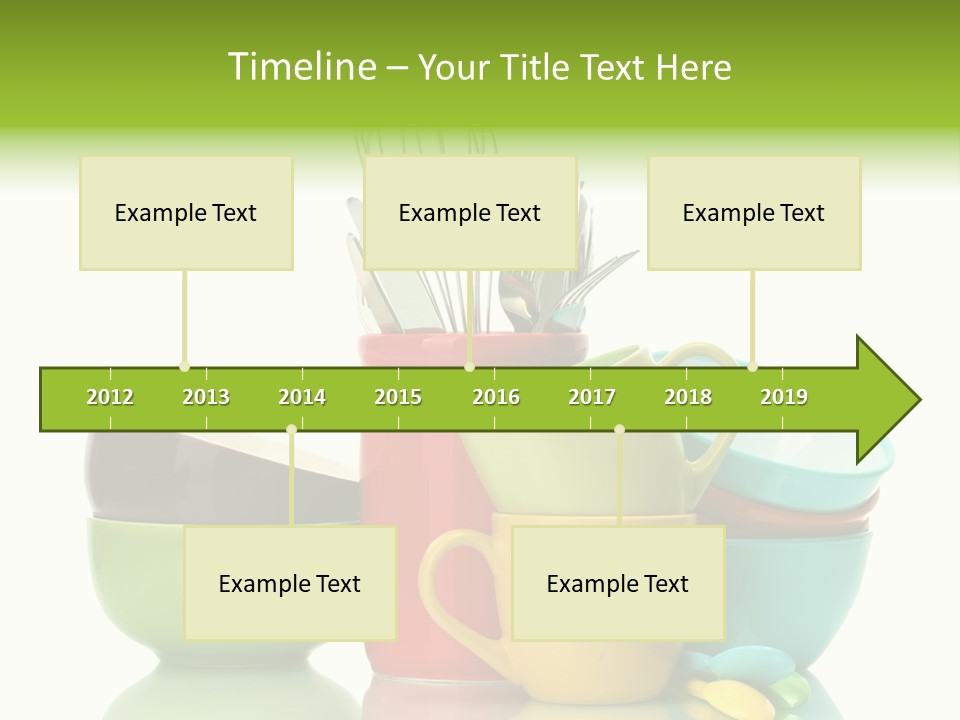 Timeline – Your Title Text Here

Example Text

Example Text

Example Text

2012 2013 2014 2015 2016 2017 2018 2019

Example Text

Example Text